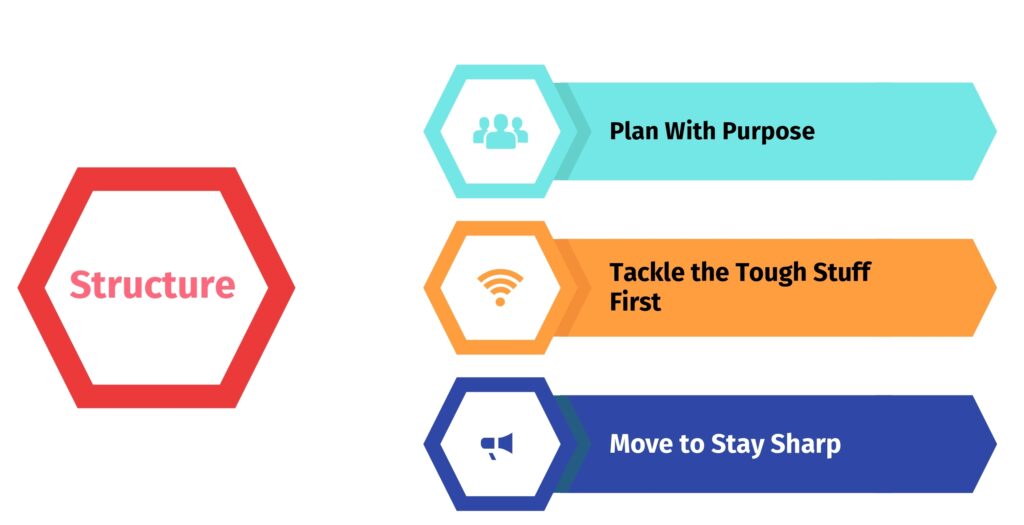 Structure

Plan With Purpose

Tackle the Tough Stuff First

Move to Stay Sharp